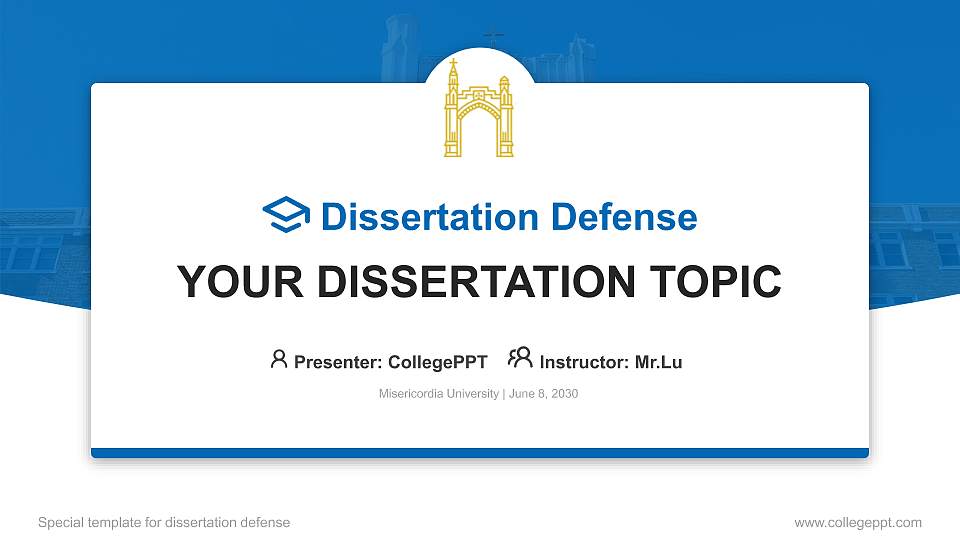 Dissertation Defense

YOUR DISSERTATION TOPIC

Presenter: CollegePPT Instructor: Mr.Lu

Misericordia University | June 8, 2030

Special template for dissertation defense

www.collegeppt.com